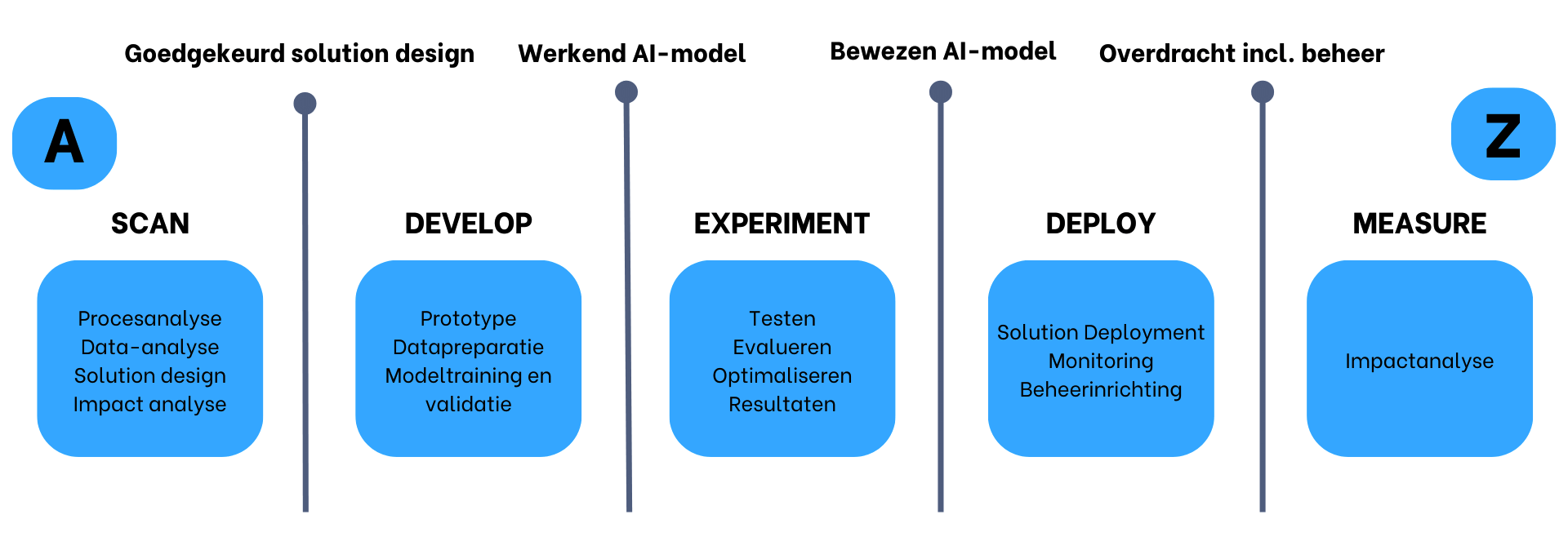 Goedgekeurd solution design

Werkend AI-model

Bewezen AI-model

Overdracht incl. beheer

A

Z

SCAN

Procesanalyse
Data-analyse
Solution design
Impact analyse

DEVELOP

Prototype
Datapreparatie
Modeltraining en validatie

EXPERIMENT

Testen
Evalueren
Optimaliseren
Resultaten

DEPLOY

Solution Deployment
Monitoring
Beheerinrichting

MEASURE

Impactanalyse